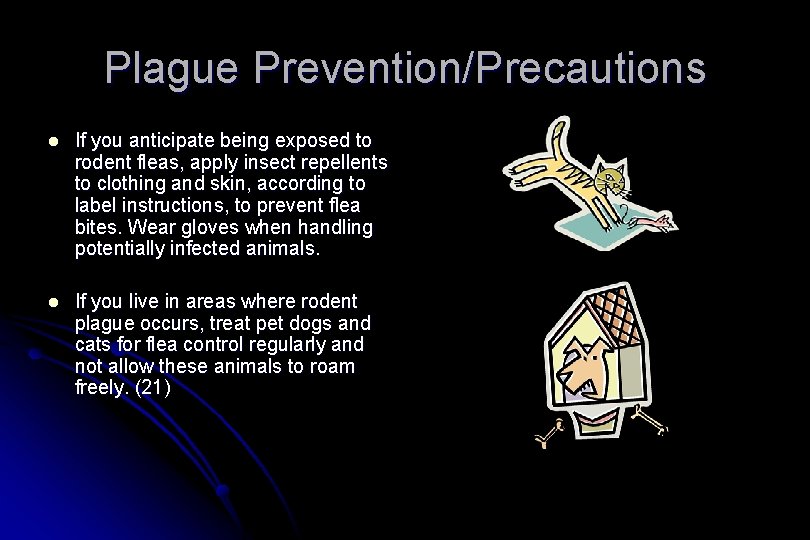 Plague Prevention/Precautions

- If you anticipate being exposed to rodent fleas, apply insect repellents to clothing and skin, according to label instructions, to prevent flea bites. Wear gloves when handling potentially infected animals.

- If you live in areas where rodent plague occurs, treat pet dogs and cats for flea control regularly and not allow these animals to roam freely. (21)